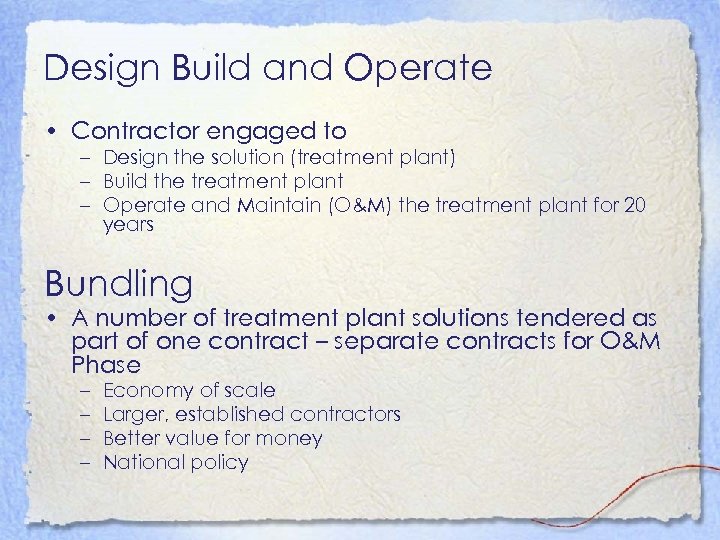 Design Build and Operate

• Contractor engaged to
– Design the solution (treatment plant)
– Build the treatment plant
– Operate and Maintain (O&M) the treatment plant for 20 years

Bundling

• A number of treatment plant solutions tendered as part of one contract – separate contracts for O&M Phase
– Economy of scale
– Larger, established contractors
– Better value for money
– National policy